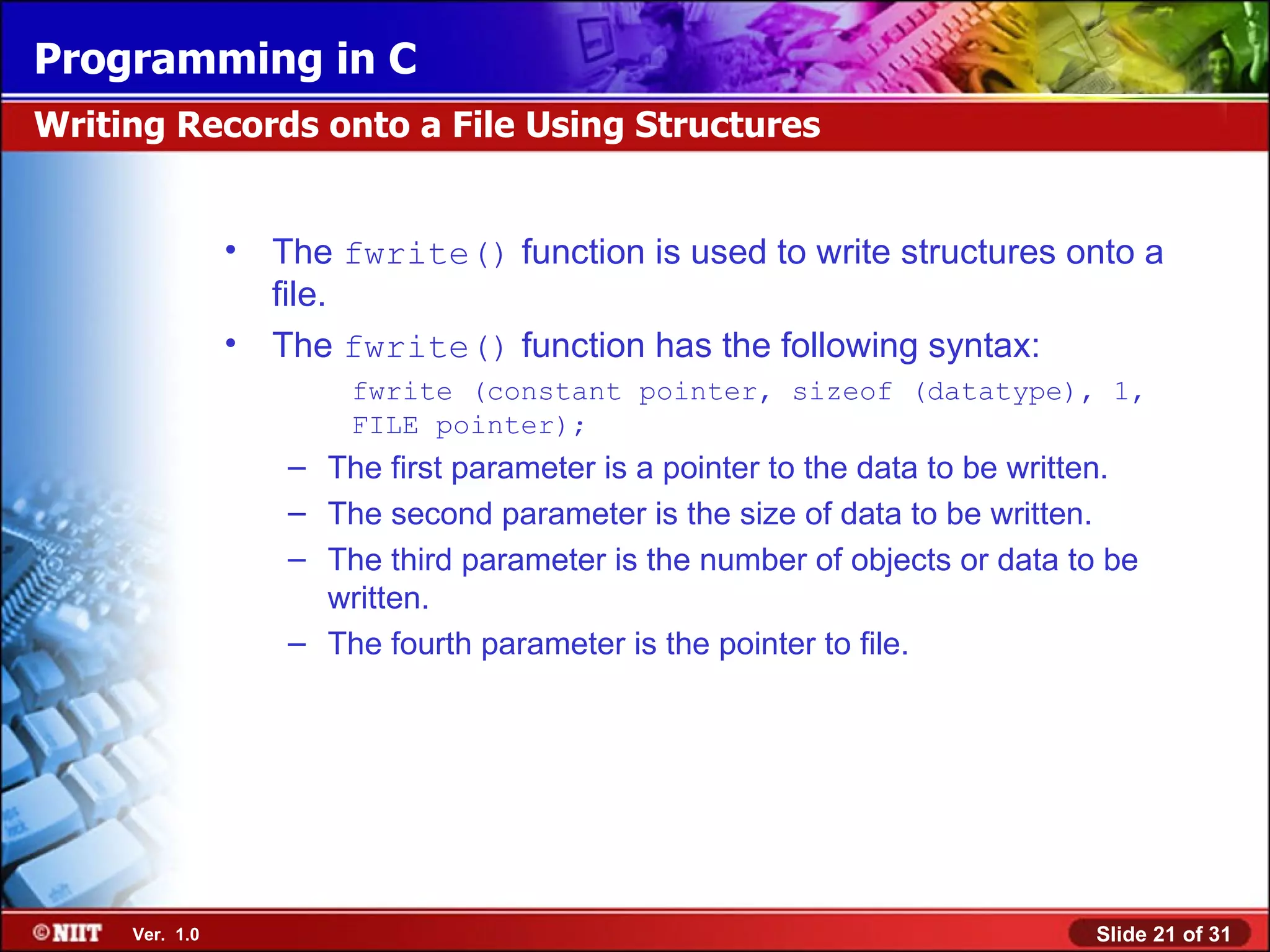 Programming in C

Writing Records onto a File Using Structures

• The fwrite() function is used to write structures onto a file.

• The fwrite() function has the following syntax:

fwrite (constant pointer, sizeof (datatype), 1, FILE pointer);

– The first parameter is a pointer to the data to be written.

– The second parameter is the size of data to be written.

– The third parameter is the number of objects or data to be written.

– The fourth parameter is the pointer to file.

©NIIT Ver. 1.0

Slide 21 of 31